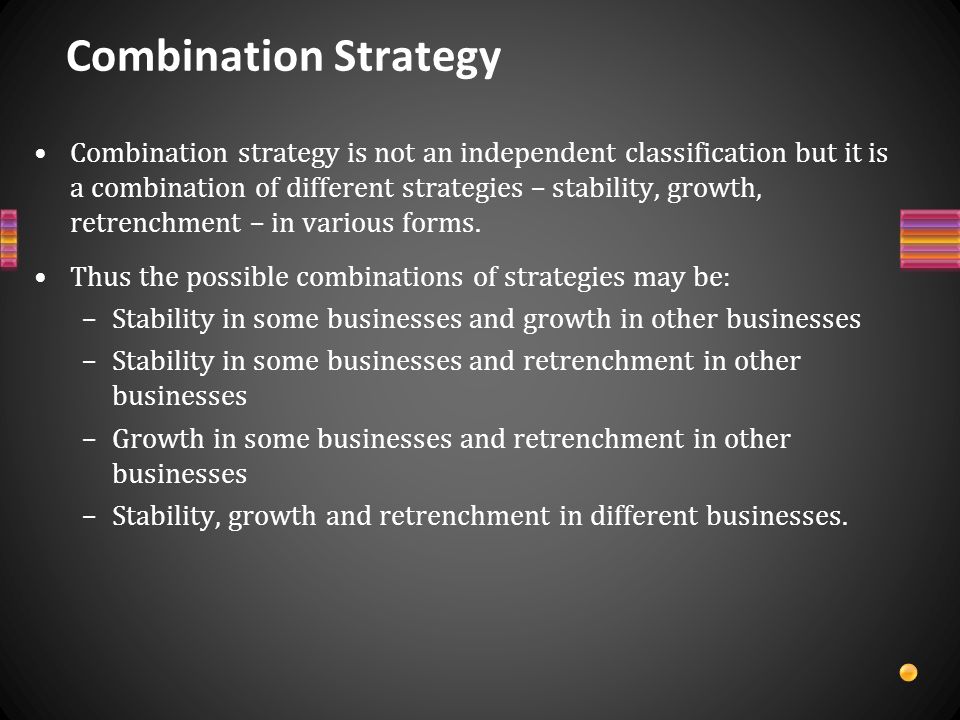 Combination Strategy

• Combination strategy is not an independent classification but it is a combination of different strategies – stability, growth, retrenchment – in various forms.

• Thus the possible combinations of strategies may be:
  – Stability in some businesses and growth in other businesses
  – Stability in some businesses and retrenchment in other businesses
  – Growth in some businesses and retrenchment in other businesses
  – Stability, growth and retrenchment in different businesses.